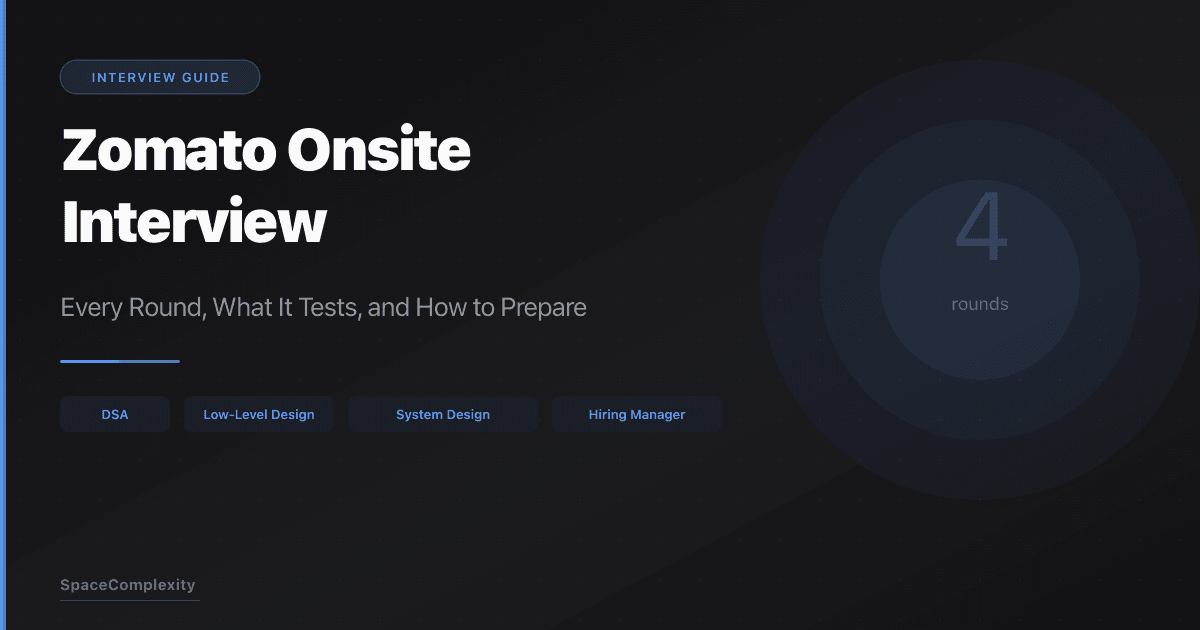 INTERVIEW GUIDE

Zomato Onsite Interview

Every Round, What It Tests, and How to Prepare

DSA

Low-Level Design

System Design

Hiring Manager

4

rounds

SpaceComplexity